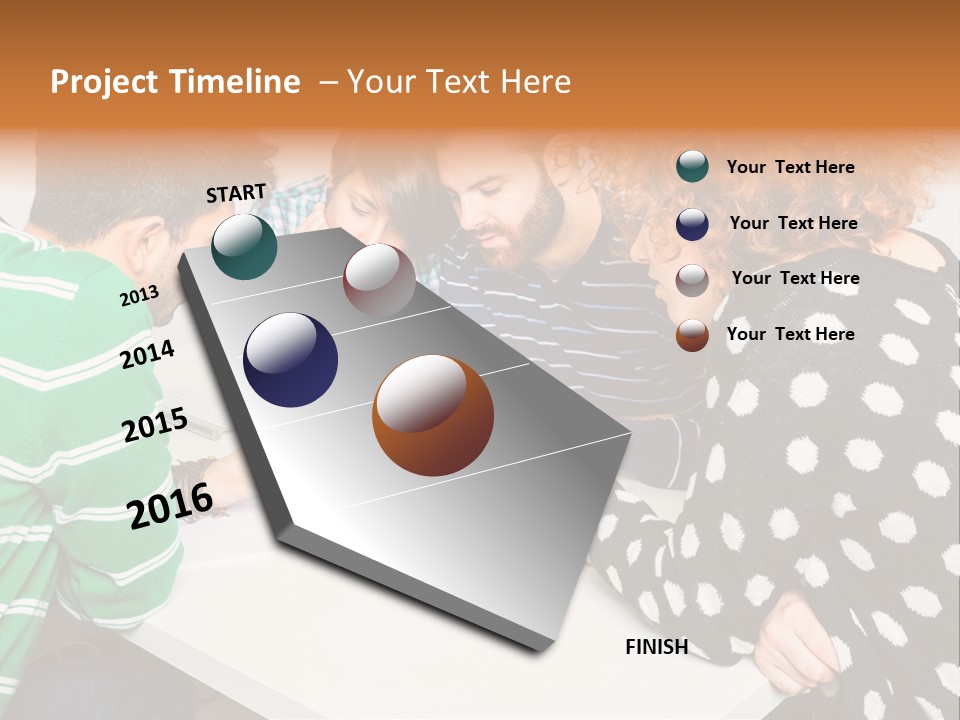 Project Timeline – Your Text Here

START

2013

2014

2015

2016

FINISH

Your Text Here

Your Text Here

Your Text Here

Your Text Here